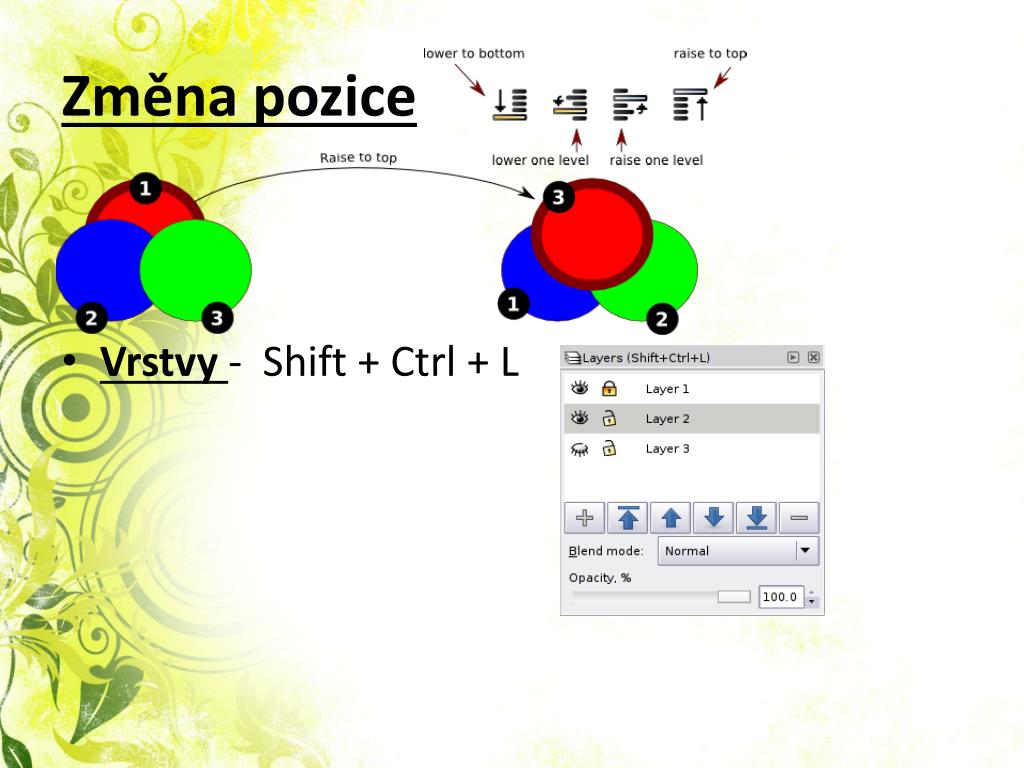 Změna pozice

lower to bottom

raise to top

lower one level

raise one level

Raise to top

1

2

3

3

1

2

• Vrstvy - Shift + Ctrl + L

Layers (Shift+Ctrl+L)

Layer 1

Layer 2

Layer 3

Blend mode: Normal

Opacity, %

100.0